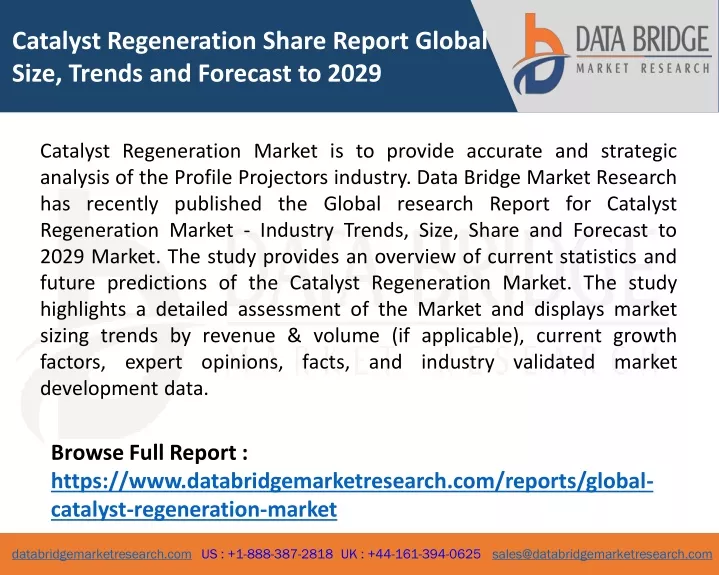 Catalyst Regeneration Share Report Global Size, Trends and Forecast to 2029

DATA BRIDGE
MARKET RESEARCH

Catalyst Regeneration Market is to provide accurate and strategic analysis of the Profile Projectors industry. Data Bridge Market Research has recently published the Global research Report for Catalyst Regeneration Market - Industry Trends, Size, Share and Forecast to 2029 Market. The study provides an overview of current statistics and future predictions of the Catalyst Regeneration Market. The study highlights a detailed assessment of the Market and displays market sizing trends by revenue & volume (if applicable), current growth factors, expert opinions, facts, and industry validated market development data.

Browse Full Report :
https://www.databridgemarketresearch.com/reports/global-catalyst-regeneration-market

databridgemarketresearch.com US : +1-888-387-2818 UK : +44-161-394-0625 sales@databridgemarketresearch.com